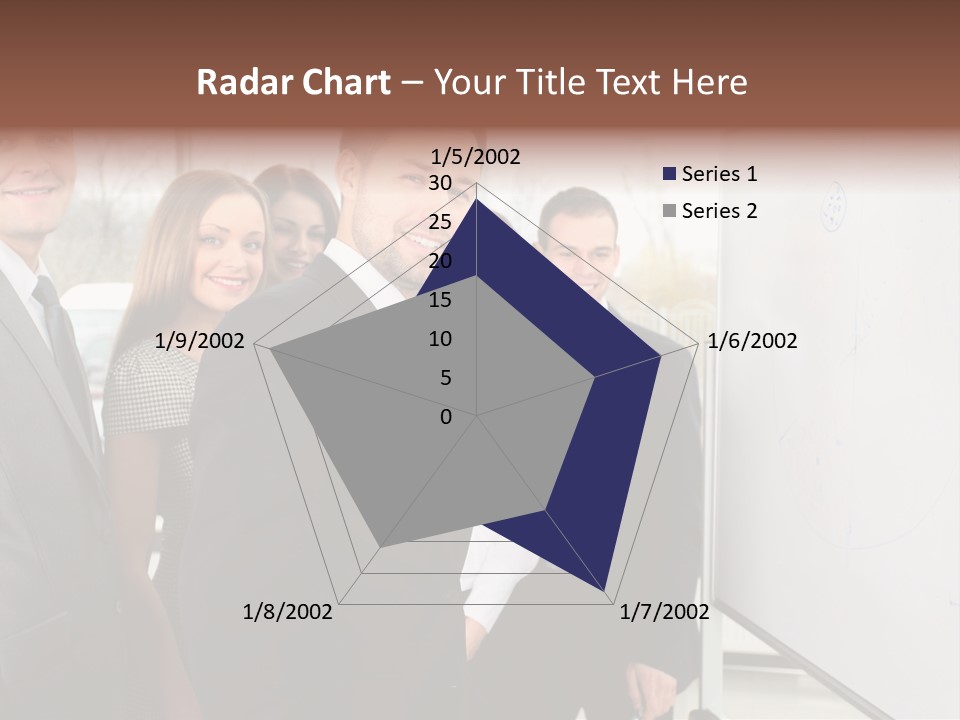 Radar Chart – Your Title Text Here

1/5/2002
30
25
20
15
10
5
0
1/6/2002
1/7/2002
1/8/2002
1/9/2002

Series 1
Series 2